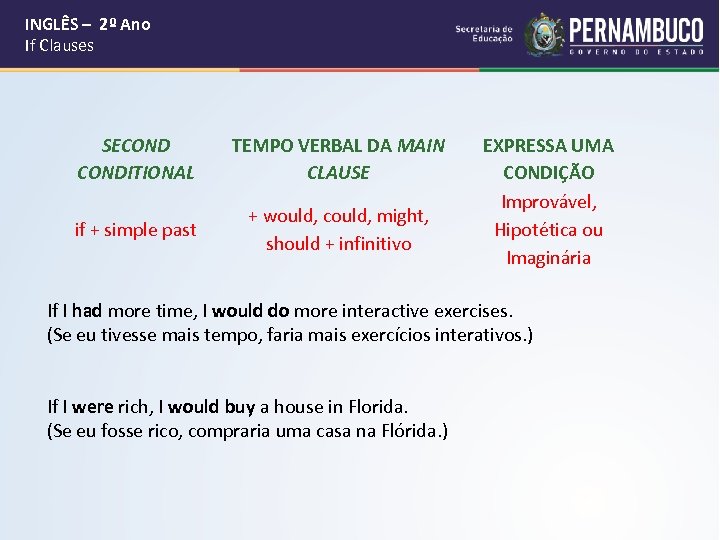 INGLÊS – 2º Ano
If Clauses

Secretaria de Educação PERNAMBUCO GOVERNO DO ESTADO

| SECOND CONDITIONAL | TEMPO VERBAL DA MAIN CLAUSE | EXPRESSA UMA CONDIÇÃO |
|---|---|---|
| if + simple past | + would, could, might, should + infinitivo | Improvável, Hipotética ou Imaginária |

If I had more time, I would do more interactive exercises.
(Se eu tivesse mais tempo, faria mais exercícios interativos.)

If I were rich, I would buy a house in Florida.
(Se eu fosse rico, compraria uma casa na Flórida.)